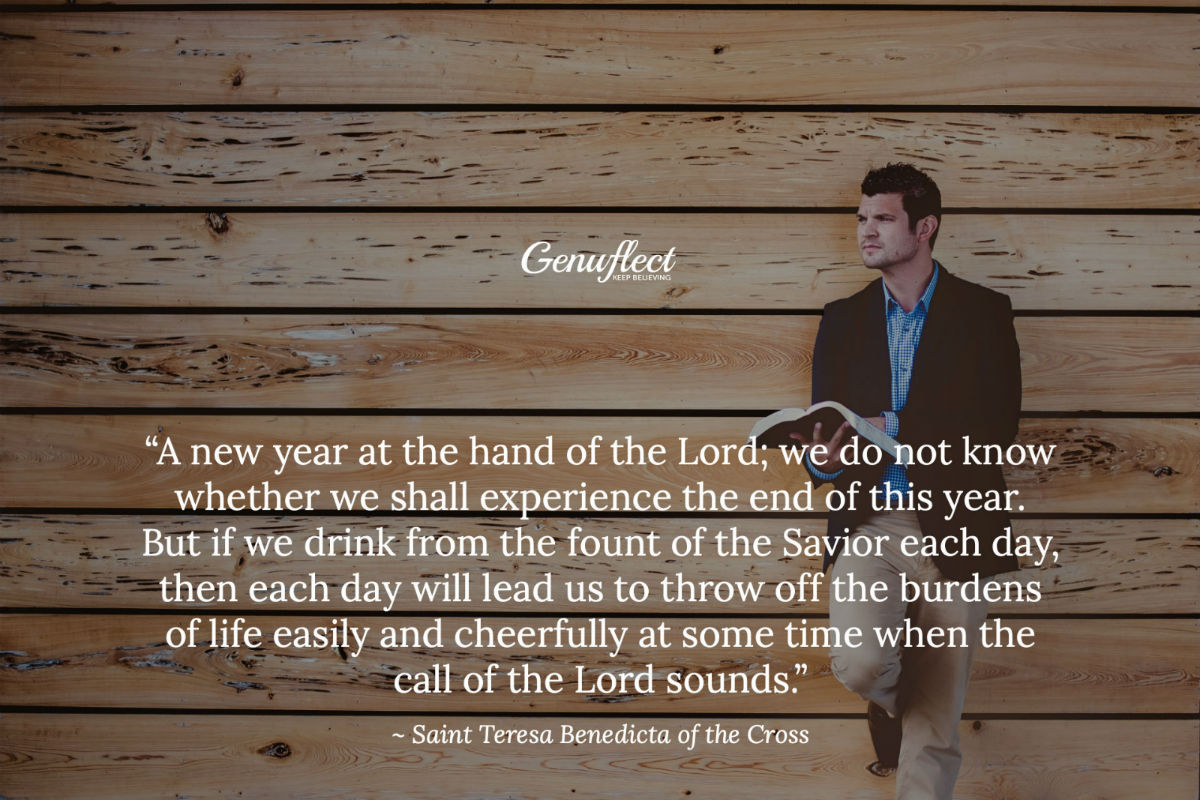 Genuflect
KEEP BELIEVING

“A new year at the hand of the Lord; we do not know whether we shall experience the end of this year. But if we drink from the fount of the Savior each day, then each day will lead us to throw off the burdens of life easily and cheerfully at some time when the call of the Lord sounds.”

~ Saint Teresa Benedicta of the Cross